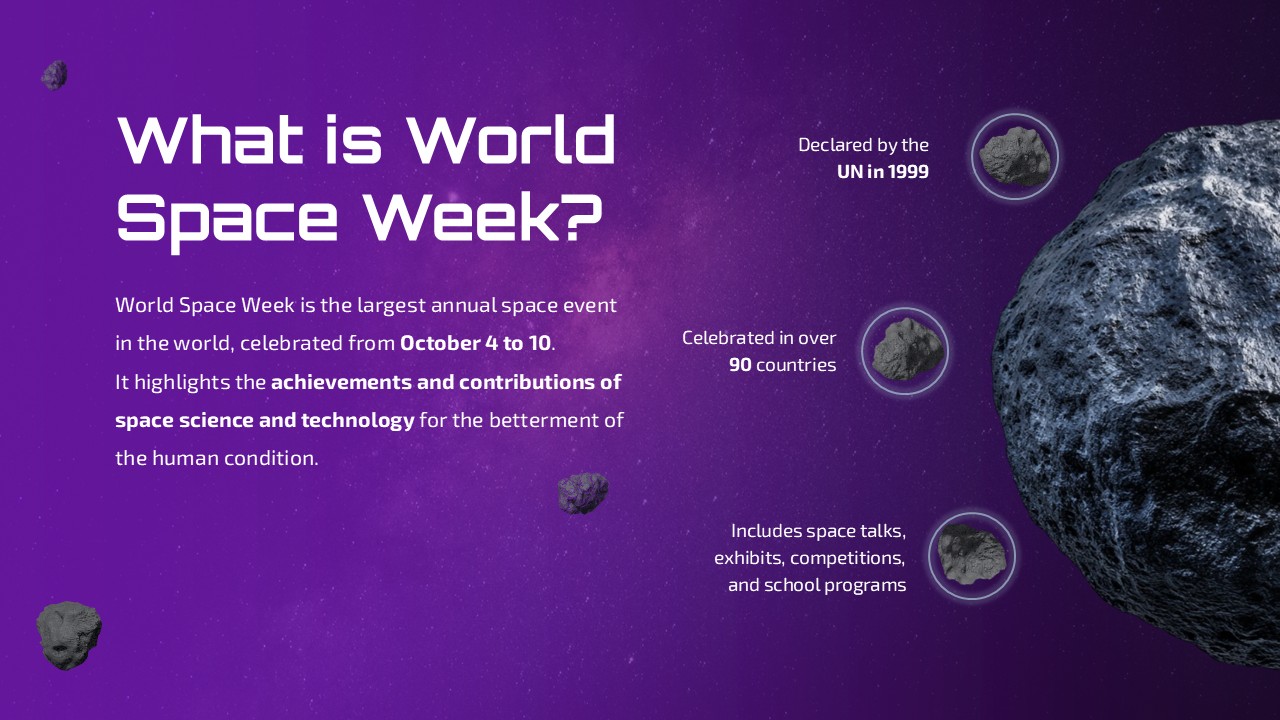 What is World Space Week?

World Space Week is the largest annual space event in the world, celebrated from October 4 to 10.
It highlights the achievements and contributions of space science and technology for the betterment of the human condition.

Declared by the UN in 1999

Celebrated in over 90 countries

Includes space talks, exhibits, competitions, and school programs